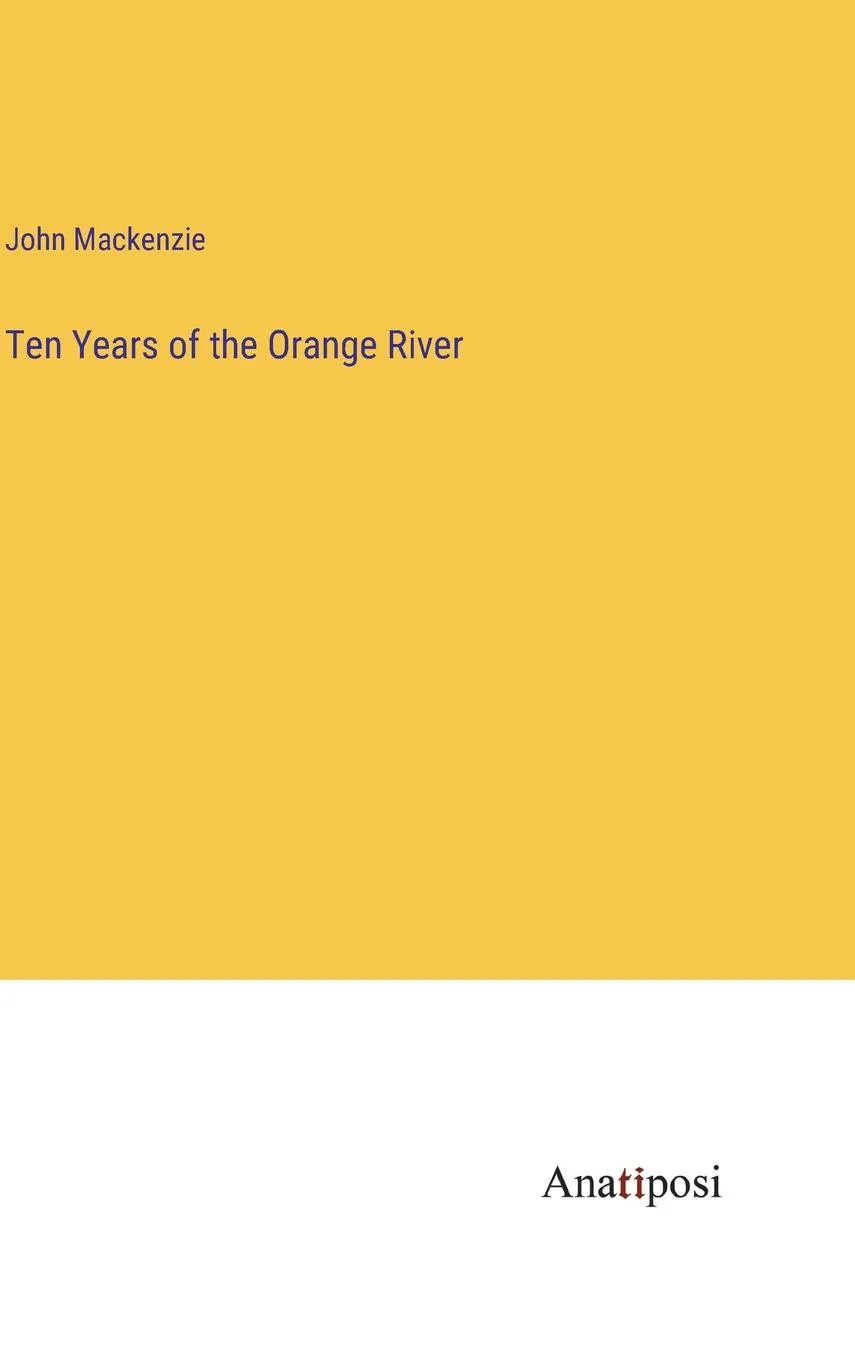 John Mackenzie

Ten Years of the Orange River

Anatiposi